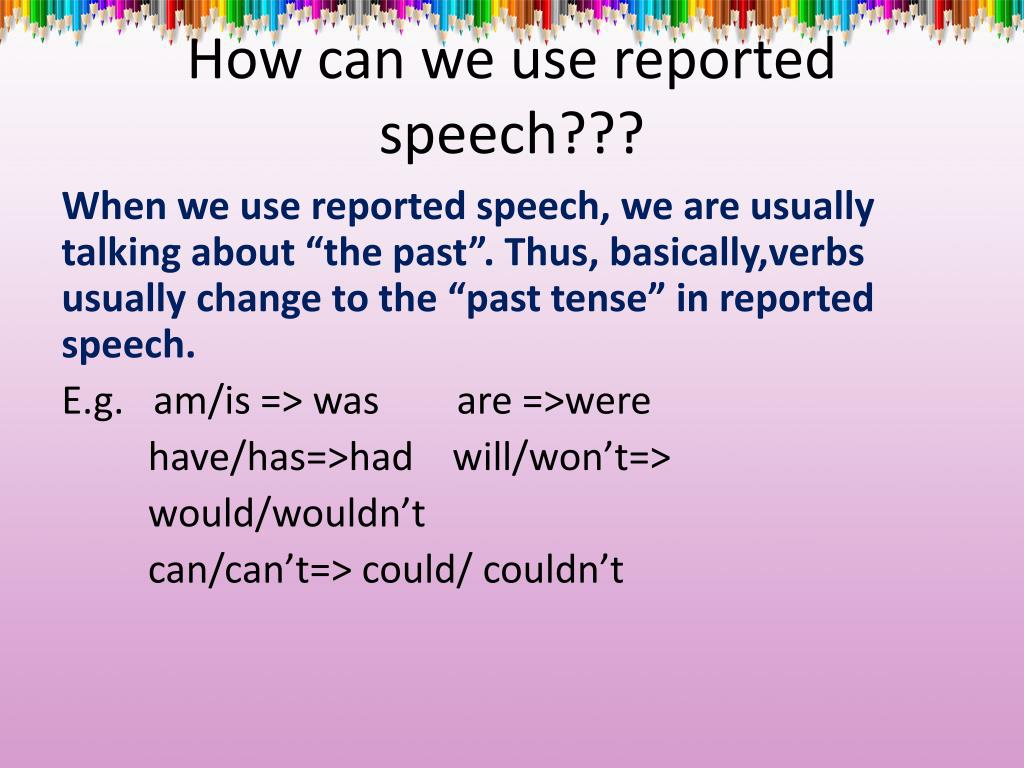 How can we use reported speech???

When we use reported speech, we are usually talking about “the past”. Thus, basically,verbs usually change to the “past tense” in reported speech.

E.g. am/is => was are =>were
have/has=>had will/won’t=> would/wouldn’t
can/can’t=> could/ couldn’t